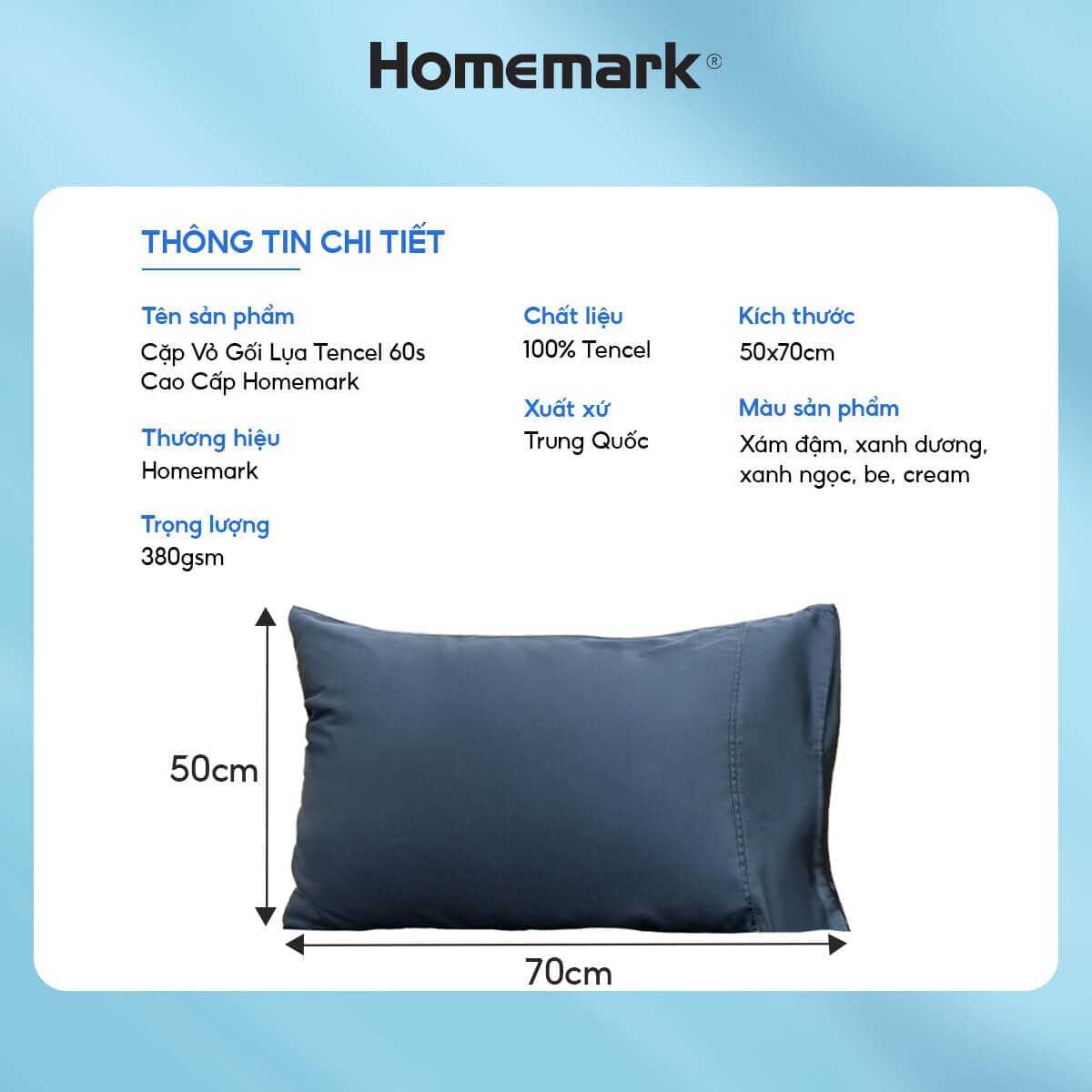 Homemark®

THÔNG TIN CHI TIẾT

Tên sản phẩm
Cặp Vỏ Gối Lụa Tencel 60s Cao Cấp Homemark

Thương hiệu
Homemark

Trọng lượng
380gsm

Chất liệu
100% Tencel

Xuất xứ
Trung Quốc

Kích thước
50x70cm

Màu sản phẩm
Xám đậm, xanh dương, xanh ngọc, be, cream

50cm

70cm